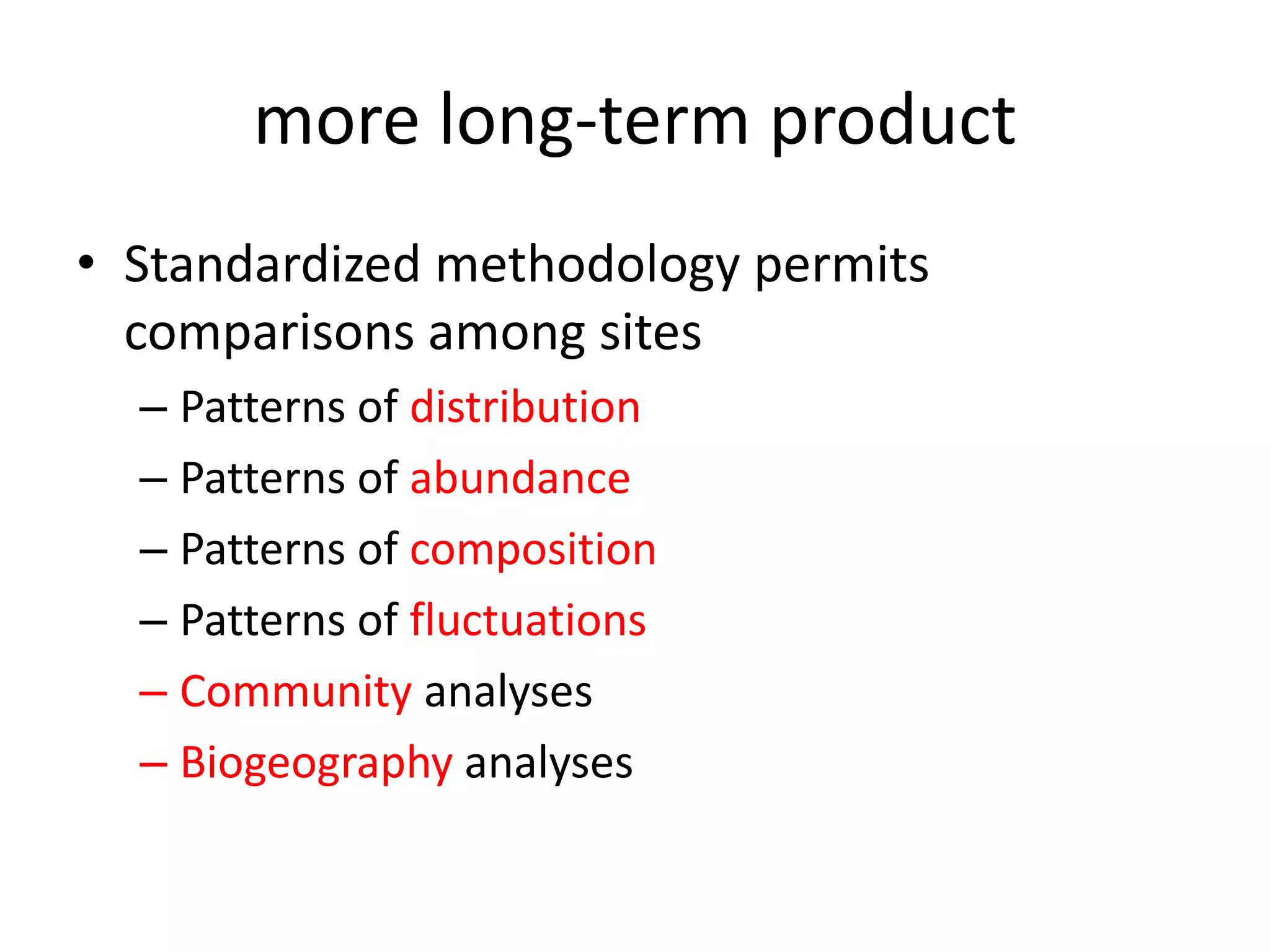 more long-term product

• Standardized methodology permits comparisons among sites

– Patterns of distribution
– Patterns of abundance
– Patterns of composition
– Patterns of fluctuations
– Community analyses
– Biogeography analyses